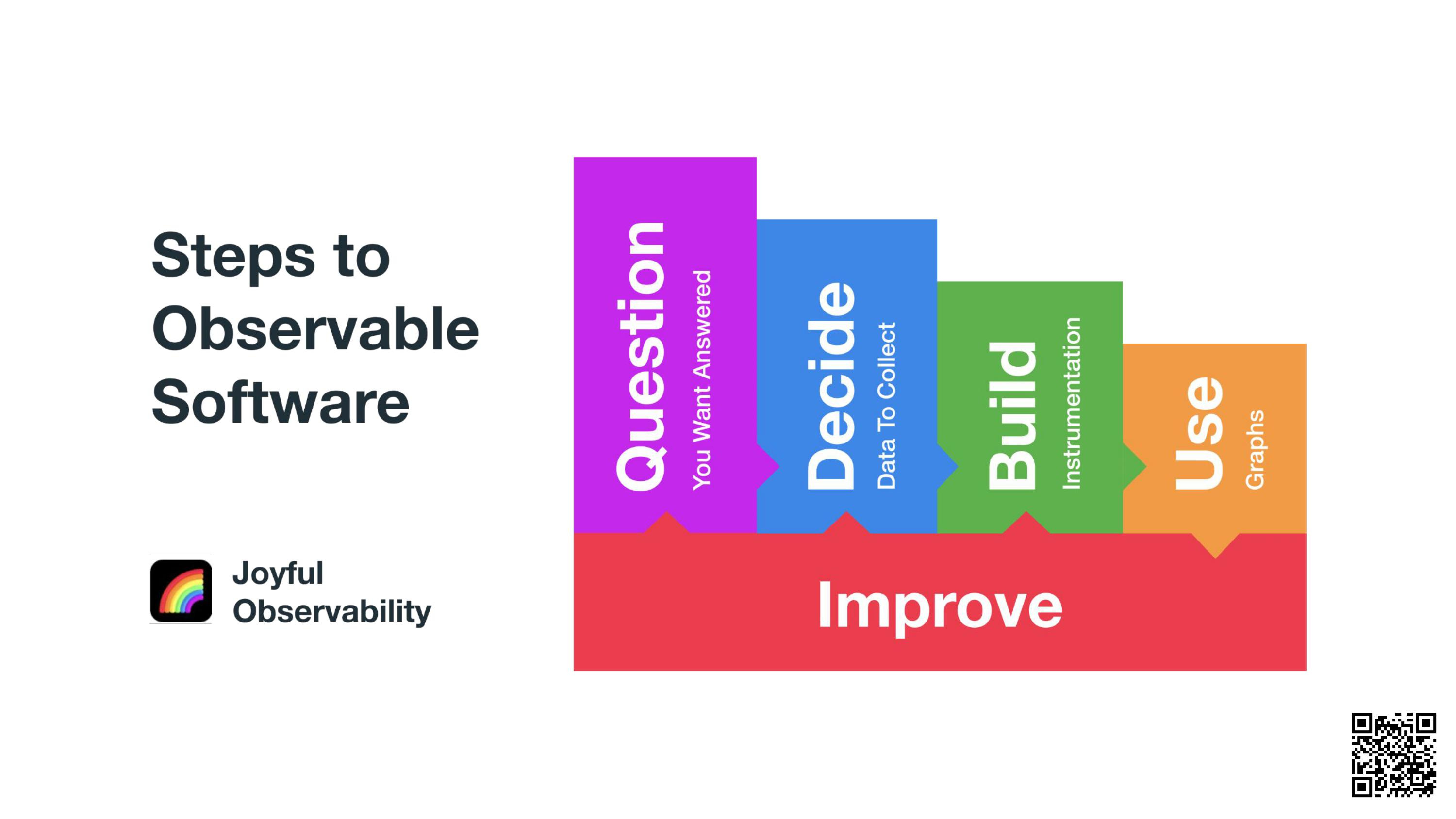 Steps to Observable Software

Joyful Observability

Question
You Want Answered

Decide
Data To Collect

Build
Instrumentation

Use
Graphs

Improve